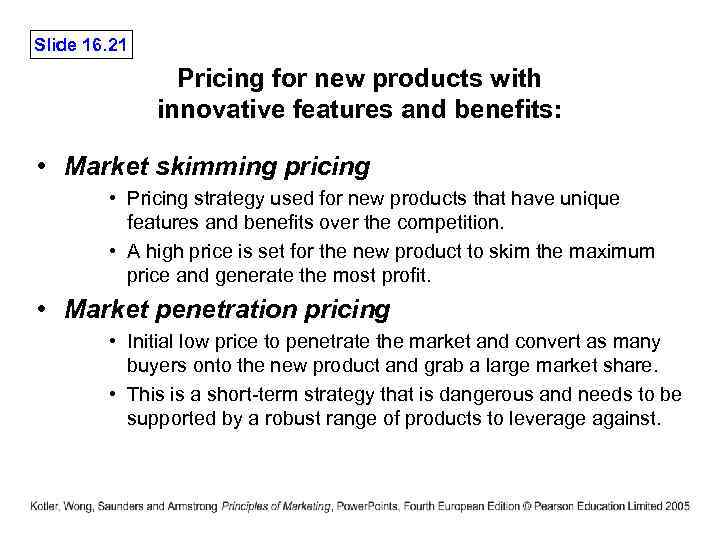 Slide 16.21

Pricing for new products with innovative features and benefits:

• Market skimming pricing
  • Pricing strategy used for new products that have unique features and benefits over the competition.
  • A high price is set for the new product to skim the maximum price and generate the most profit.

• Market penetration pricing
  • Initial low price to penetrate the market and convert as many buyers onto the new product and grab a large market share.
  • This is a short-term strategy that is dangerous and needs to be supported by a robust range of products to leverage against.

Kotler, Wong, Saunders and Armstrong Principles of Marketing, PowerPoints, Fourth European Edition © Pearson Education Limited 2005